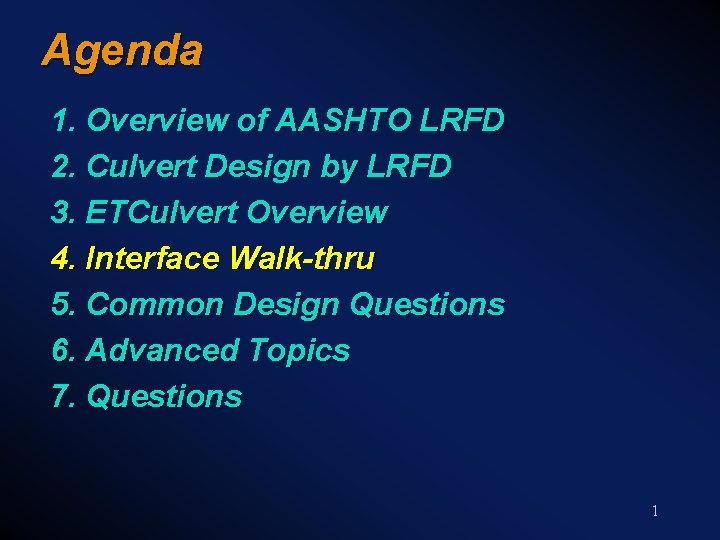 Agenda

1. Overview of AASHTO LRFD
2. Culvert Design by LRFD
3. ETCulvert Overview
4. Interface Walk-thru
5. Common Design Questions
6. Advanced Topics
7. Questions

1